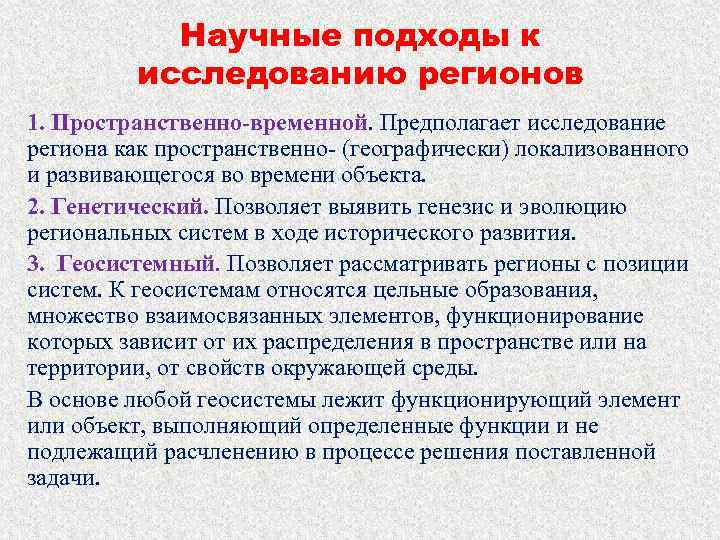 Научные подходы к исследованию регионов

1. Пространственно-временной. Предполагает исследование региона как пространственно- (географически) локализованного и развивающегося во времени объекта.

2. Генетический. Позволяет выявить генезис и эволюцию региональных систем в ходе исторического развития.

3. Геосистемный. Позволяет рассматривать регионы с позиции систем. К геосистемам относятся цельные образования, множество взаимосвязанных элементов, функционирование которых зависит от их распределения в пространстве или на территории, от свойств окружающей среды.

В основе любой геосистемы лежит функционирующий элемент или объект, выполняющий определенные функции и не подлежащий расчленению в процессе решения поставленной задачи.